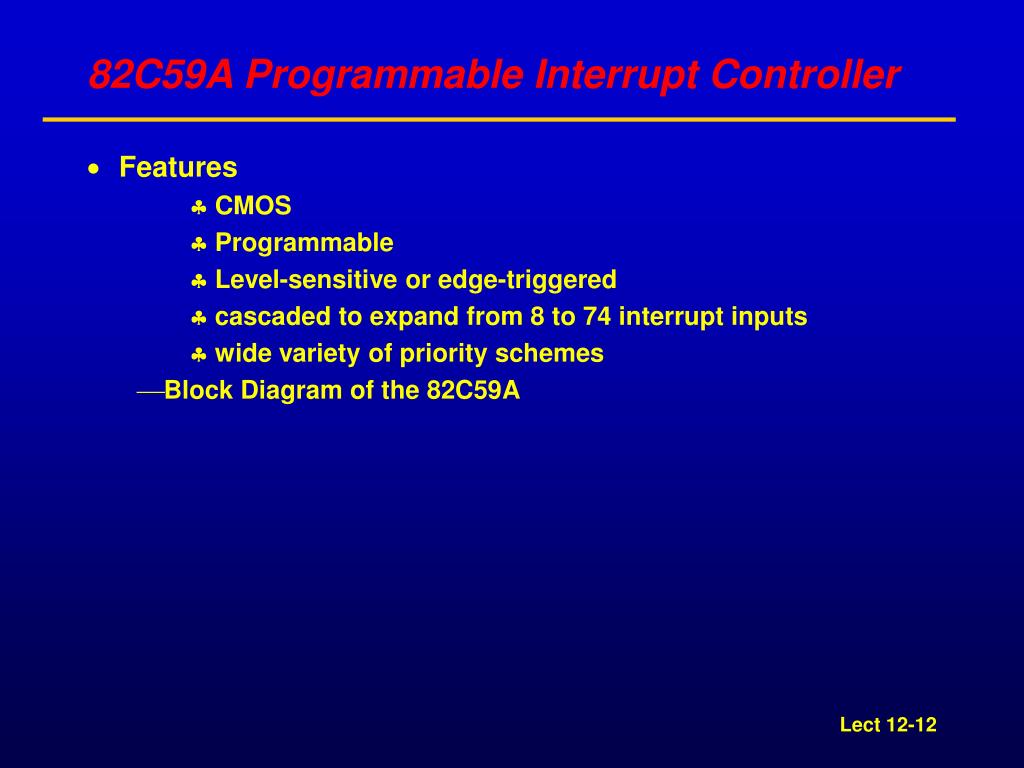 82C59A Programmable Interrupt Controller

• Features
♣ CMOS
♣ Programmable
♣ Level-sensitive or edge-triggered
♣ cascaded to expand from 8 to 74 interrupt inputs
♣ wide variety of priority schemes
—Block Diagram of the 82C59A

Lect 12-12